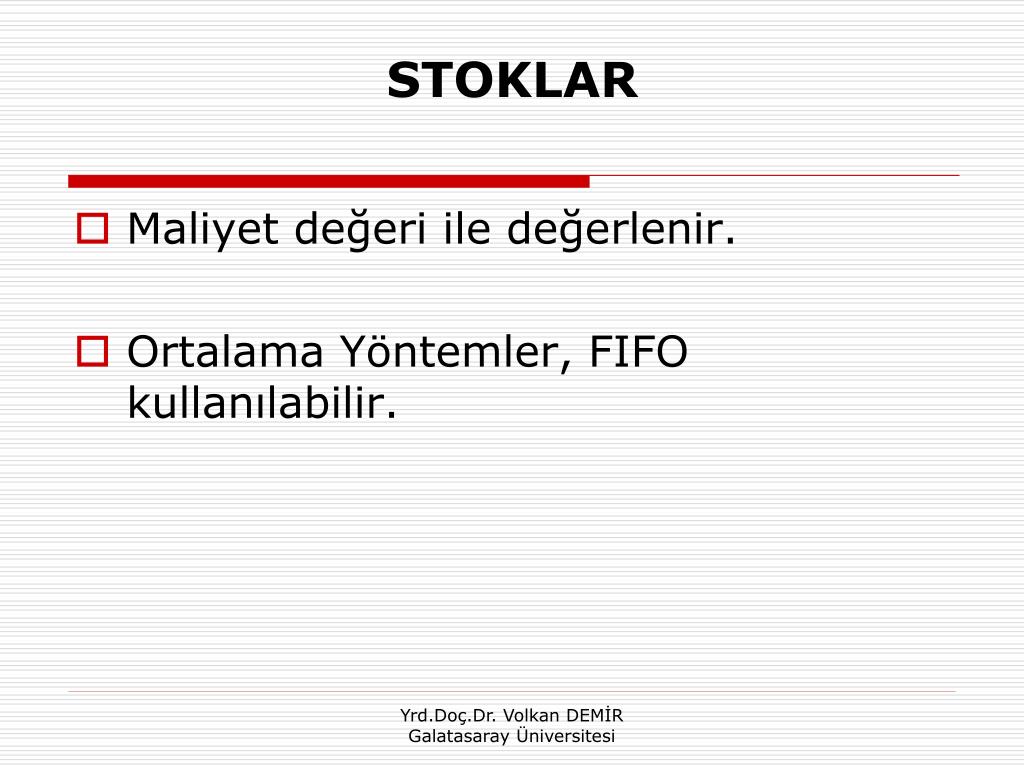 STOKLAR

Maliyet değeri ile değerlenir.

Ortalama Yöntemler, FIFO kullanılabilir.

Yrd.Doç.Dr. Volkan DEMİR
Galatasaray Üniversitesi